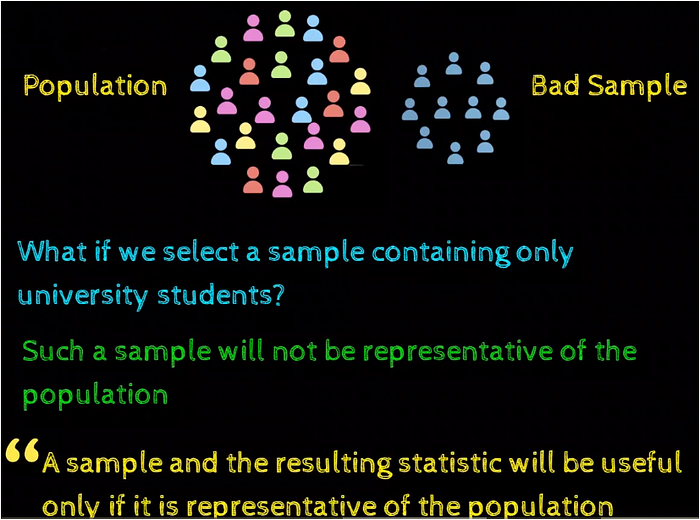 Population

Bad Sample

What if we select a sample containing only university students?

Such a sample will not be representative of the population

“A sample and the resulting statistic will be useful only if it is representative of the population